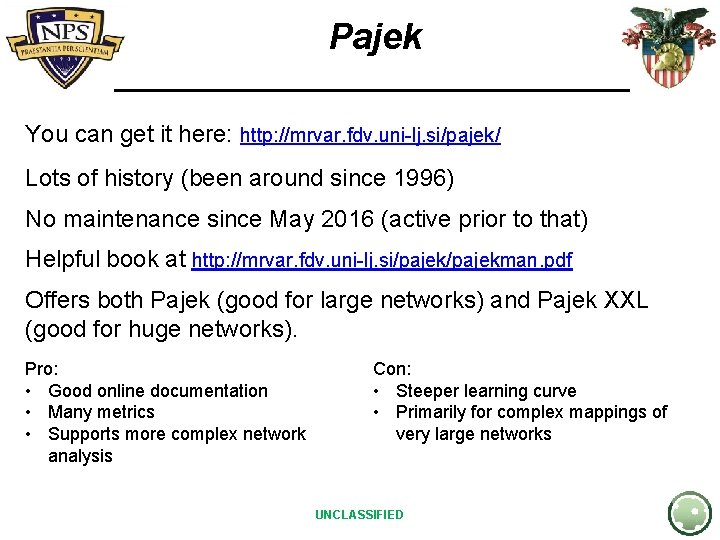 NPS
PRAESTANTIA PER SCIENTIAM

Pajek

You can get it here: http://mrvar.fdv.uni-lj.si/pajek/

Lots of history (been around since 1996)

No maintenance since May 2016 (active prior to that)

Helpful book at http://mrvar.fdv.uni-lj.si/pajek/pajekman.pdf

Offers both Pajek (good for large networks) and Pajek XXL (good for huge networks).

Pro:
• Good online documentation
• Many metrics
• Supports more complex network analysis

Con:
• Steeper learning curve
• Primarily for complex mappings of very large networks

UNCLASSIFIED